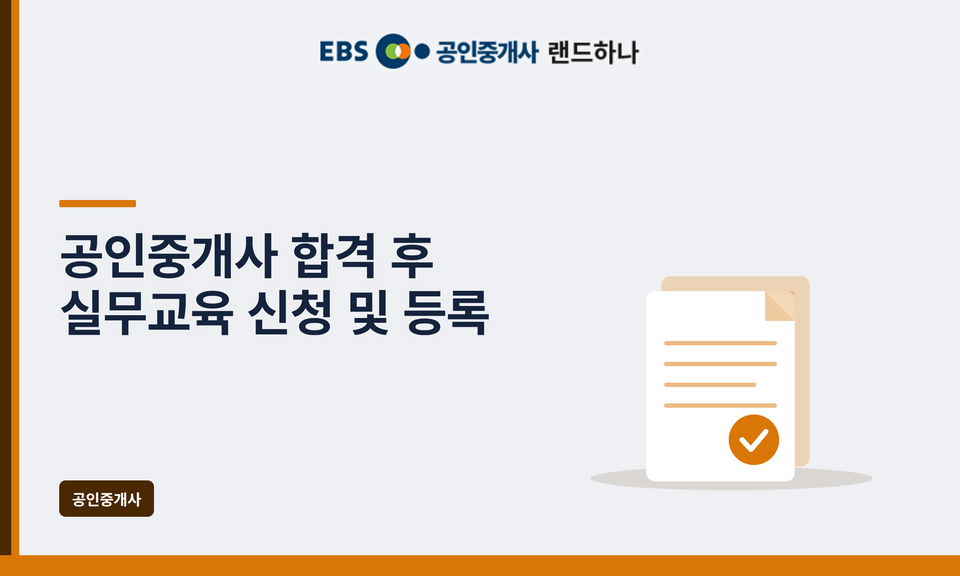 EBS 공인중개사 랜드하나

공인중개사 합격 후
실무교육 신청 및 등록

공인중개사